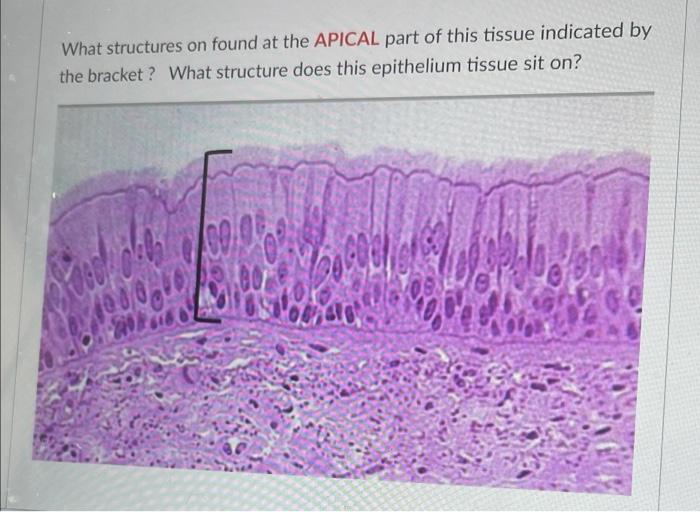 What structures on found at the APICAL part of this tissue indicated by the bracket ? What structure does this epithelium tissue sit on?